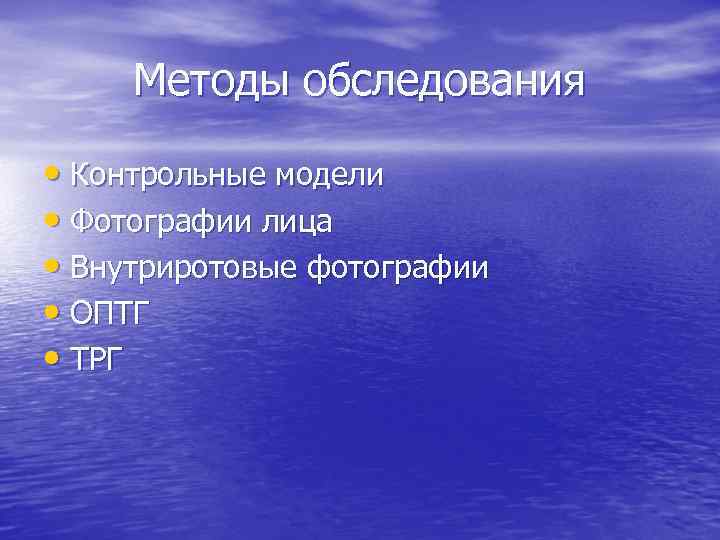 Методы обследования

• Контрольные модели
• Фотографии лица
• Внутриротовые фотографии
• ОПТГ
• ТРГ